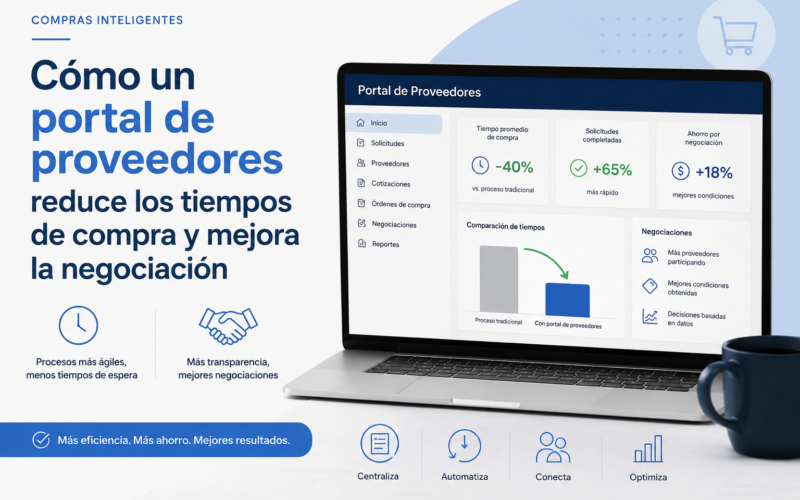 COMPRAS INTELIGENTES

Cómo un portal de proveedores reduce los tiempos de compra y mejora la negociación

Procesos más ágiles, menos tiempos de espera

Más transparencia, mejores negociaciones

Más eficiencia. Más ahorro. Mejores resultados.

Portal de Proveedores

Inicio
Solicitudes
Proveedores
Cotizaciones
Órdenes de compra
Negociaciones
Reportes

Tiempo promedio de compra
-40%
vs. proceso tradicional

Solicitudes completadas
+65%
más rápido

Ahorro por negociación
+18%
mejores condiciones

Comparación de tiempos

Proceso tradicional
Con portal de proveedores

Negociaciones
Más proveedores participando
Mejores condiciones obtenidas
Decisiones basadas en datos

Centraliza
Automatiza
Conecta
Optimiza